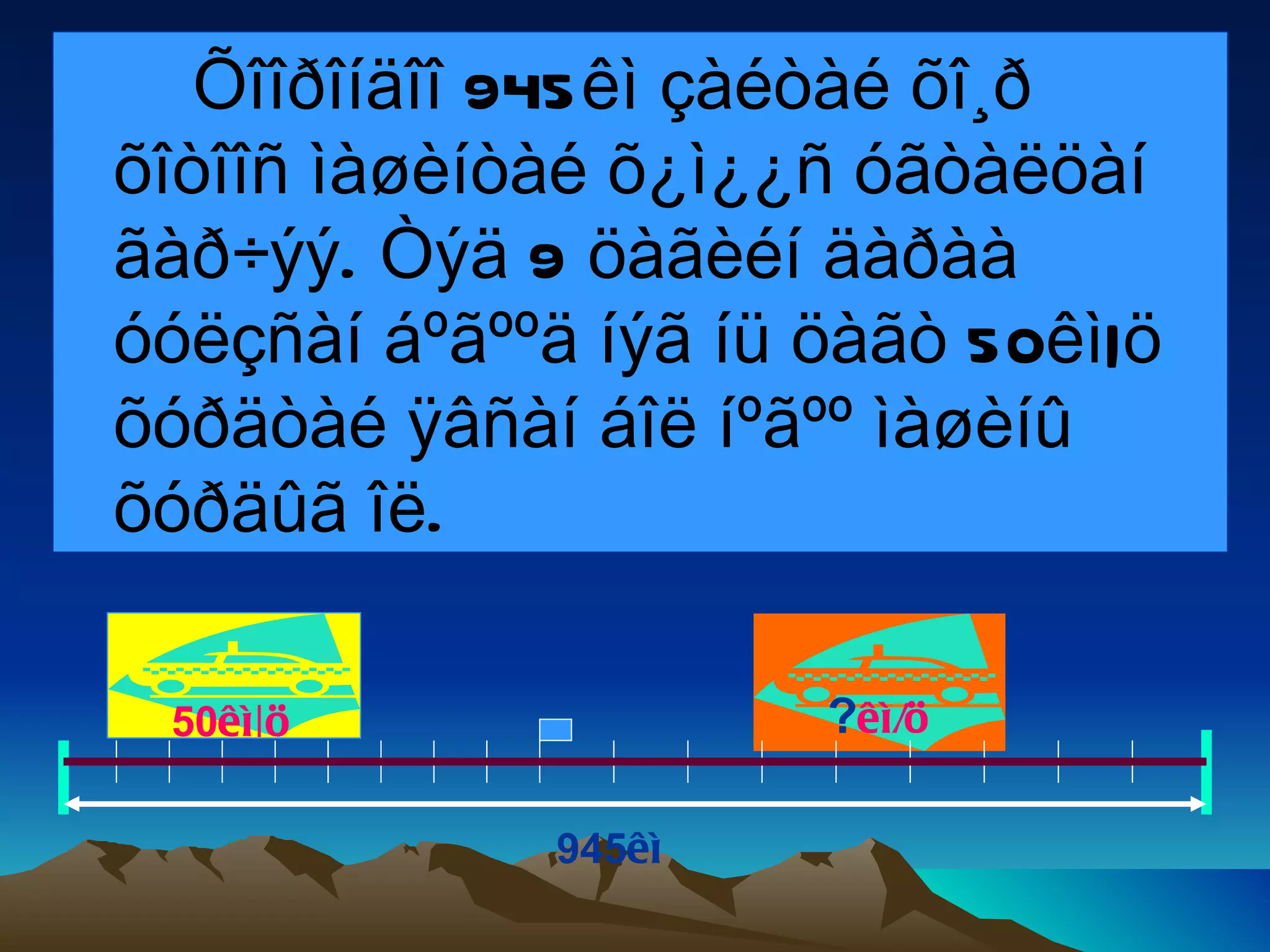 Õîîðîíäîî 945êì çàéòàé õî¸ð õîòîîñ ìàøèíòàé õ¿ì¿¿ñ óãòàëöàí ãàð÷ýý. Òýä 9 öàãèéí äàðàà óóëçñàí áºãººä íýã íü öàãò 50êì|ö õóðäòàé ÿâñàí áîë íºãºº ìàøèíû õóðäûã îë.

50êì|ö

?êì/ö

945êì